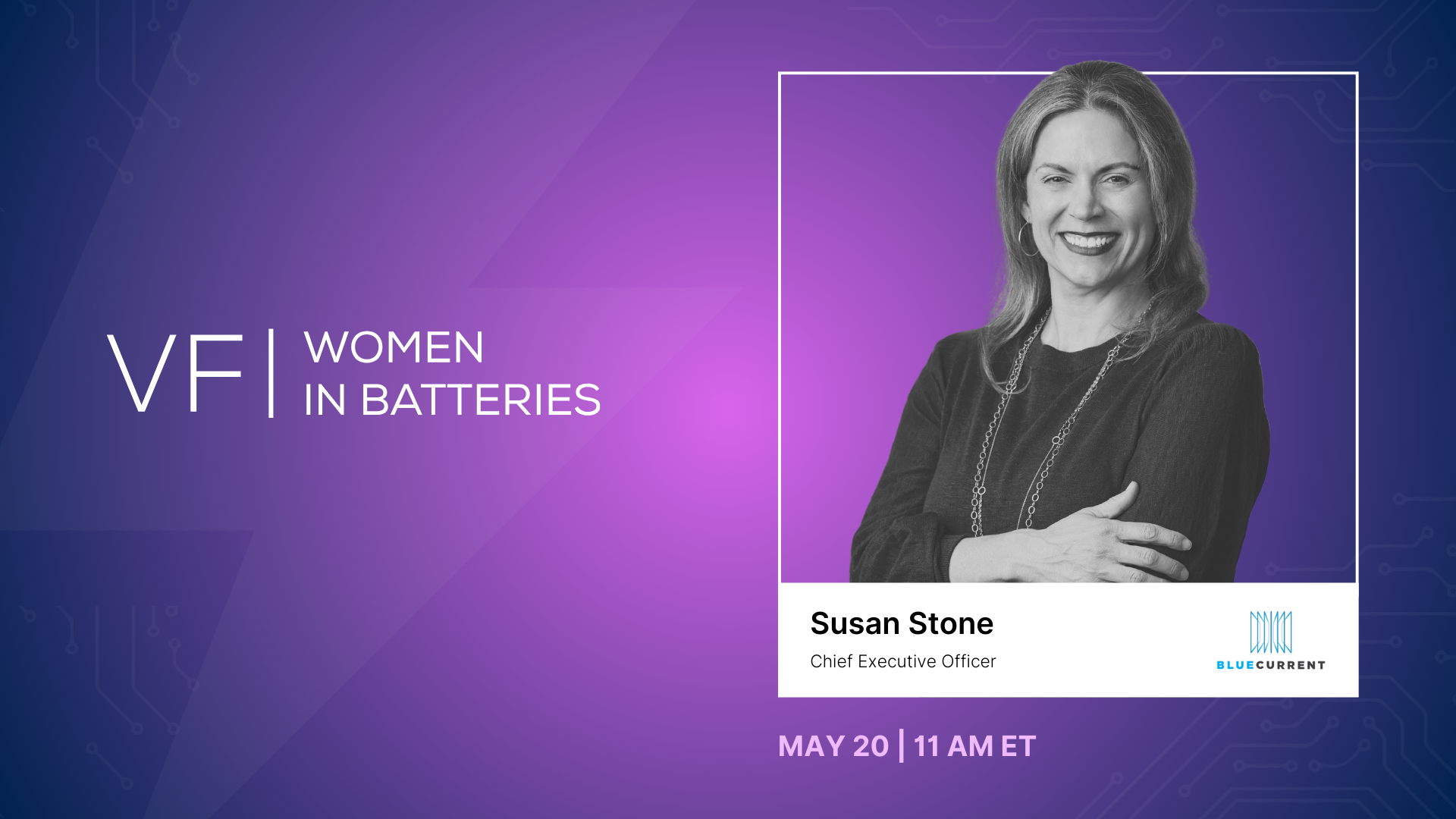 VF | WOMEN IN BATTERIES

Susan Stone

Chief Executive Officer

BLUECURRENT

MAY 20 | 11 AM ET